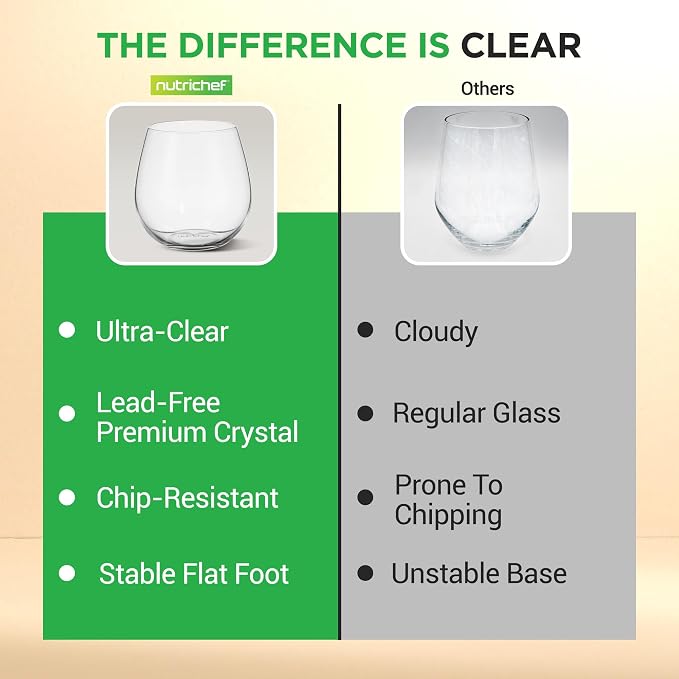 THE DIFFERENCE IS CLEAR

nutrichef

• Ultra-Clear

• Lead-Free Premium Crystal

• Chip-Resistant

• Stable Flat Foot

Others

• Cloudy

• Regular Glass

• Prone To Chipping

• Unstable Base